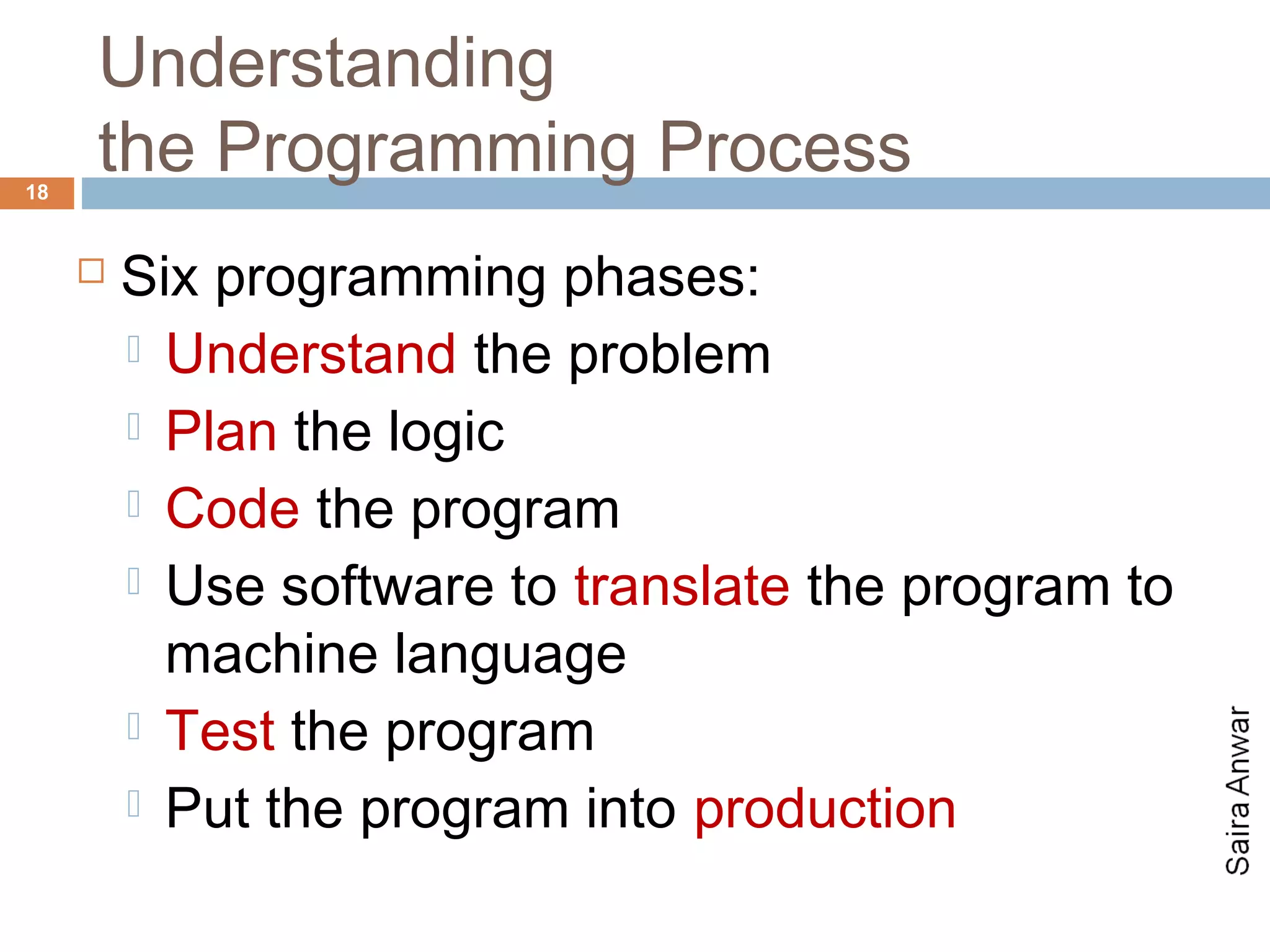 Understanding the Programming Process

18

Six programming phases:

Understand the problem

Plan the logic

Code the program

Use software to translate the program to machine language

Test the program

Put the program into production

Saira Anwar